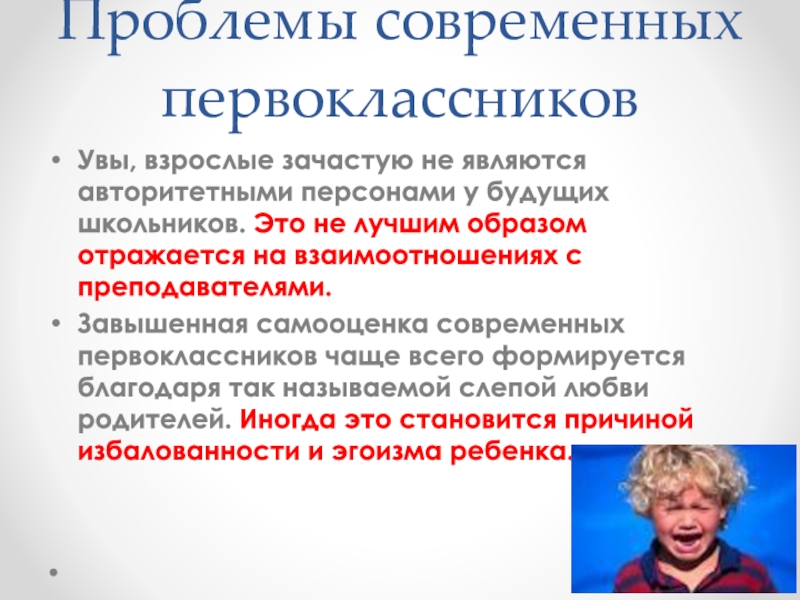 Проблемы современных первоклассников

• Увы, взрослые зачастую не являются авторитетными персонами у будущих школьников. Это не лучшим образом отражается на взаимоотношениях с преподавателями.

• Завышенная самооценка современных первоклассников чаще всего формируется благодаря так называемой слепой любви родителей. Иногда это становится причиной избалованности и эгоизма ребенка.

•